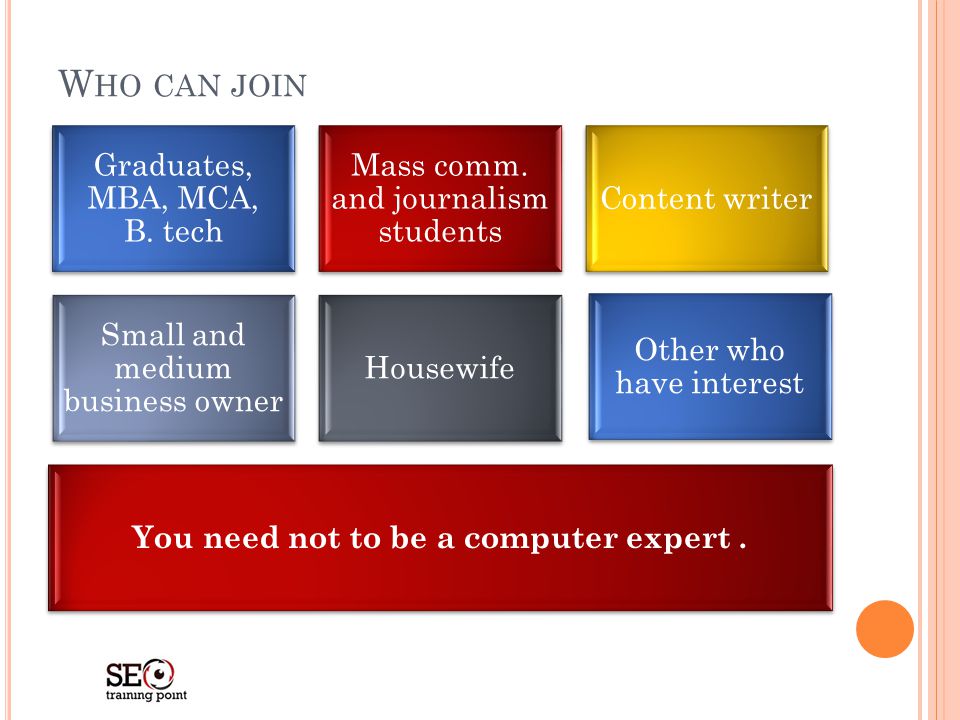 WHO CAN JOIN

Graduates, MBA, MCA, B. tech

Mass comm. and journalism students

Content writer

Small and medium business owner

Housewife

Other who have interest

You need not to be a computer expert .

SEO
training point